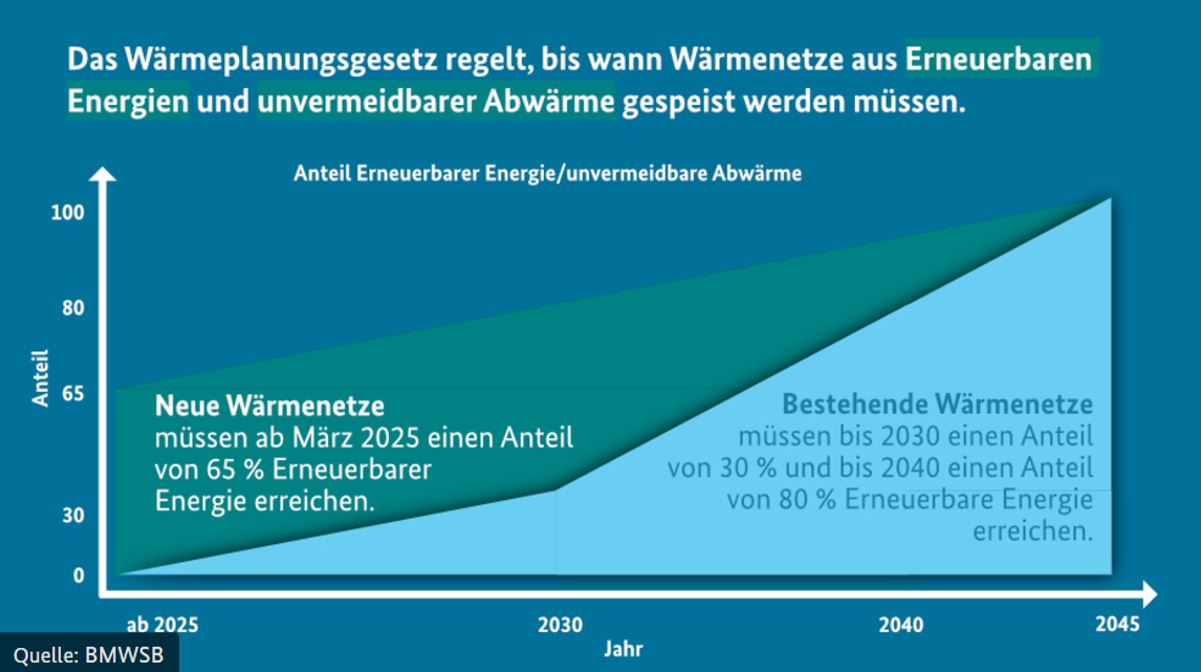 Das Wärmeplanungsgesetz regelt, bis wann Wärmenetze aus Erneuerbaren Energien und unvermeidbarer Abwärme gespeist werden müssen.

Anteil Erneuerbarer Energie/unvermeidbare Abwärme

100
80
65
30
0

Anteil

Neue Wärmenetze
müssen ab März 2025 einen Anteil von 65 % Erneuerbarer Energie erreichen.

Bestehende Wärmenetze
müssen bis 2030 einen Anteil von 30 % und bis 2040 einen Anteil von 80 % Erneuerbare Energie erreichen.

ab 2025
2030
2040
2045
Jahr

Quelle: BMWSB